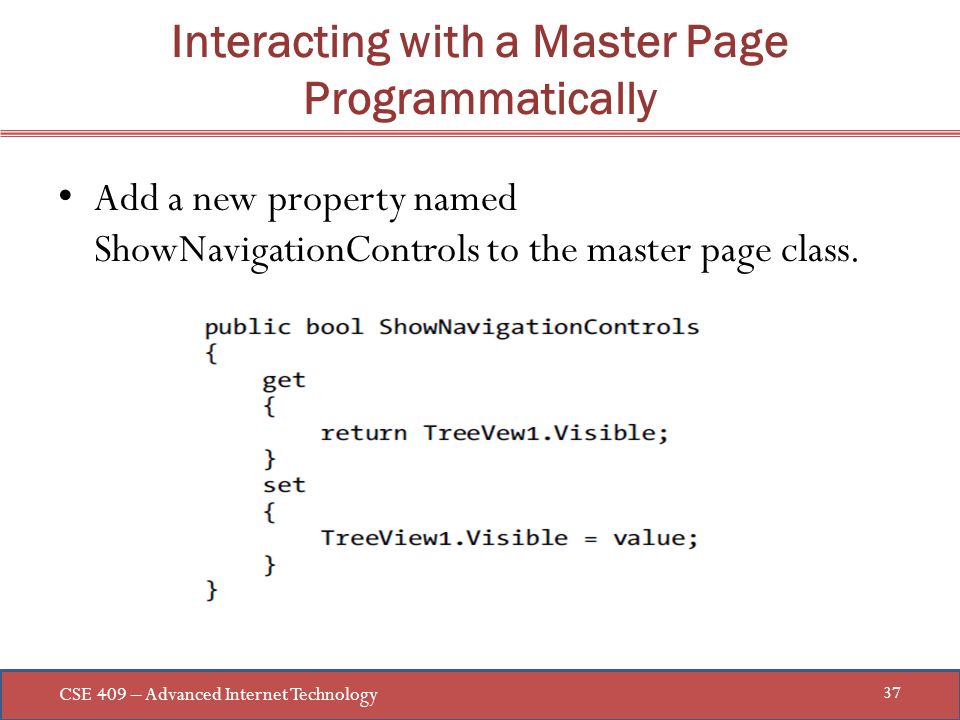 Interacting with a Master Page Programmatically

• Add a new property named ShowNavigationControls to the master page class.

public bool ShowNavigationControls
{
    get
    {
        return TreeVew1.Visible;
    }
    set
    {
        TreeView1.Visible = value;
    }
}

CSE 409 – Advanced Internet Technology

37